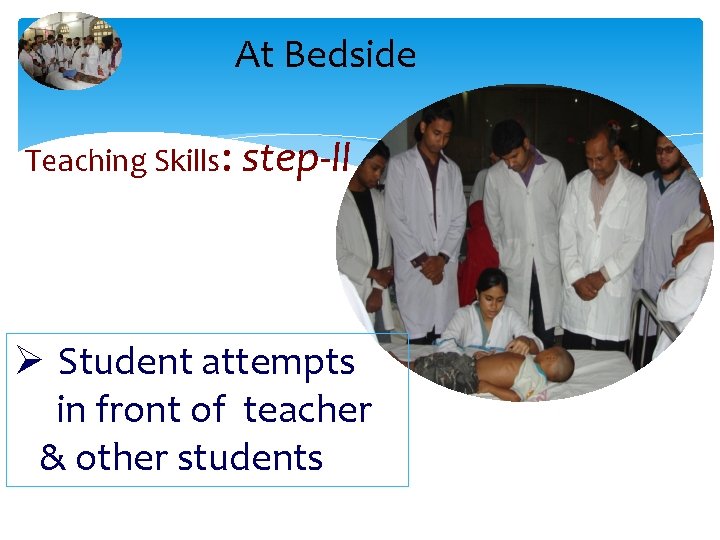 At Bedside

Teaching Skills: step-II

➢ Student attempts in front of teacher & other students